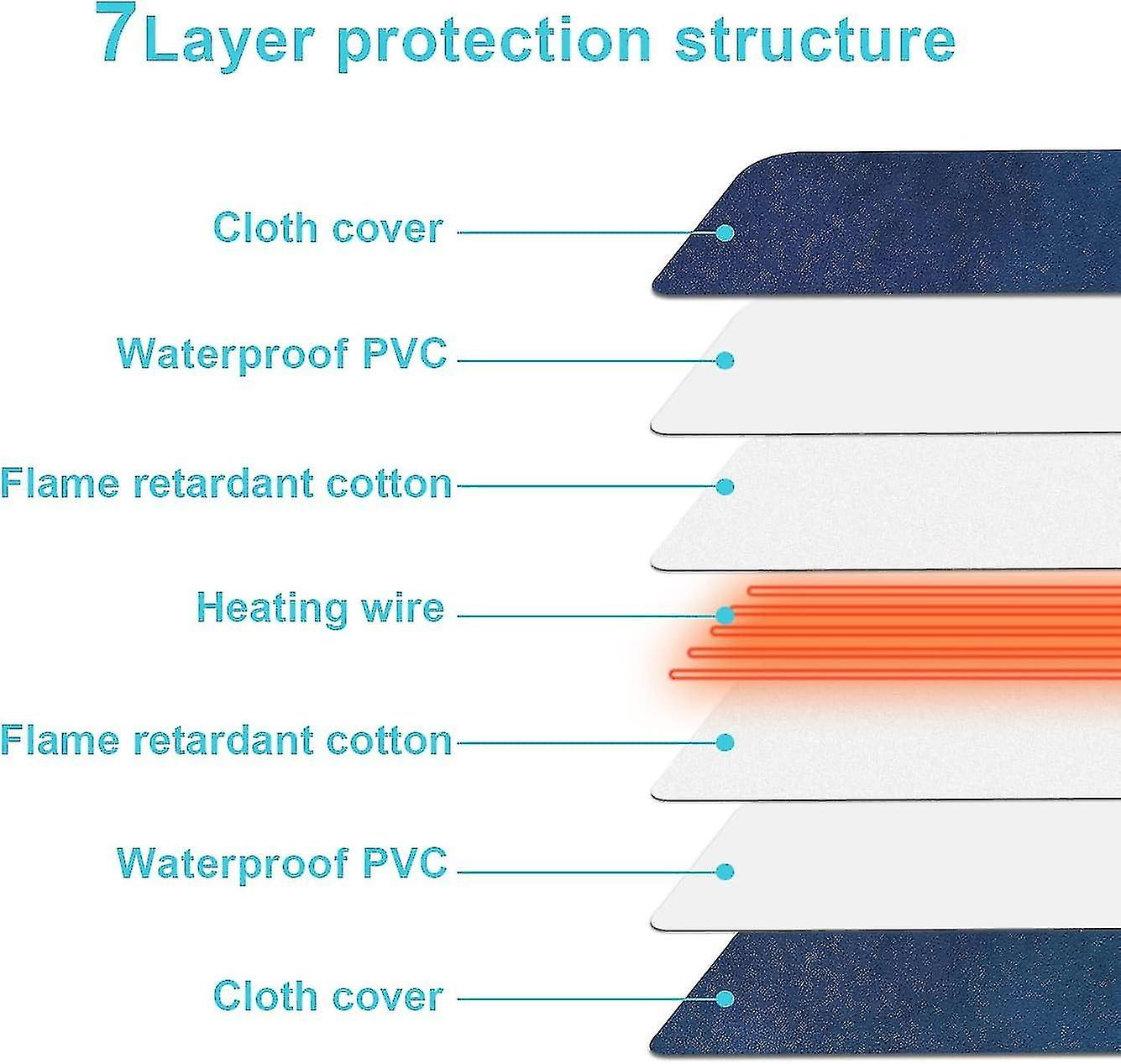 7Layer protection structure

Cloth cover

Waterproof PVC

Flame retardant cotton

Heating wire

Flame retardant cotton

Waterproof PVC

Cloth cover